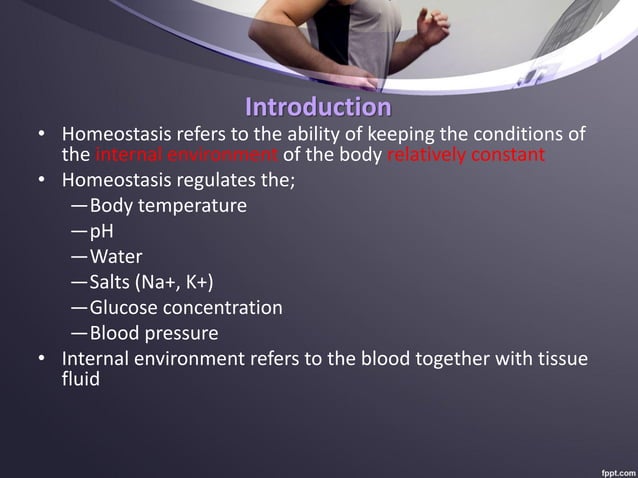 Introduction

• Homeostasis refers to the ability of keeping the conditions of the internal environment of the body relatively constant

• Homeostasis regulates the;
—Body temperature
—pH
—Water
—Salts (Na+, K+)
—Glucose concentration
—Blood pressure

• Internal environment refers to the blood together with tissue fluid

fppt.com